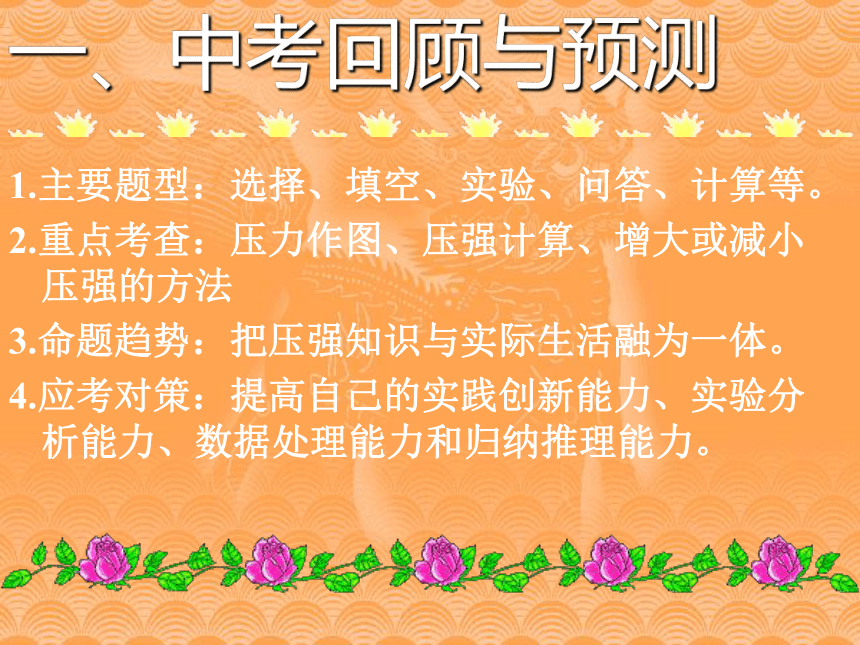 一、中考回顾与预测

1.主要题型：选择、填空、实验、问答、计算等。

2.重点考查：压力作图、压强计算、增大或减小压强的方法

3.命题趋势：把压强知识与实际生活融为一体。

4.应考对策：提高自己的实践创新能力、实验分析能力、数据处理能力和归纳推理能力。